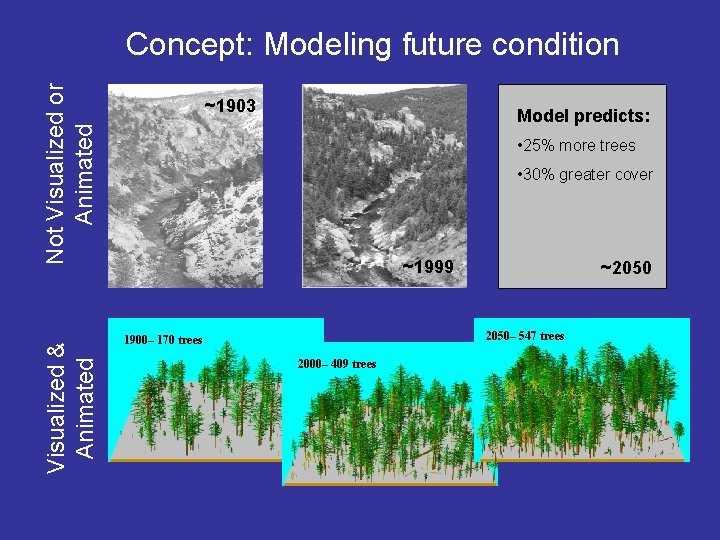 Concept: Modeling future condition

Not Visualized or Animated

~1903

~1999

Model predicts:

•25% more trees

•30% greater cover

~2050

Visualized & Animated

1900– 170 trees

2000– 409 trees

2050– 547 trees